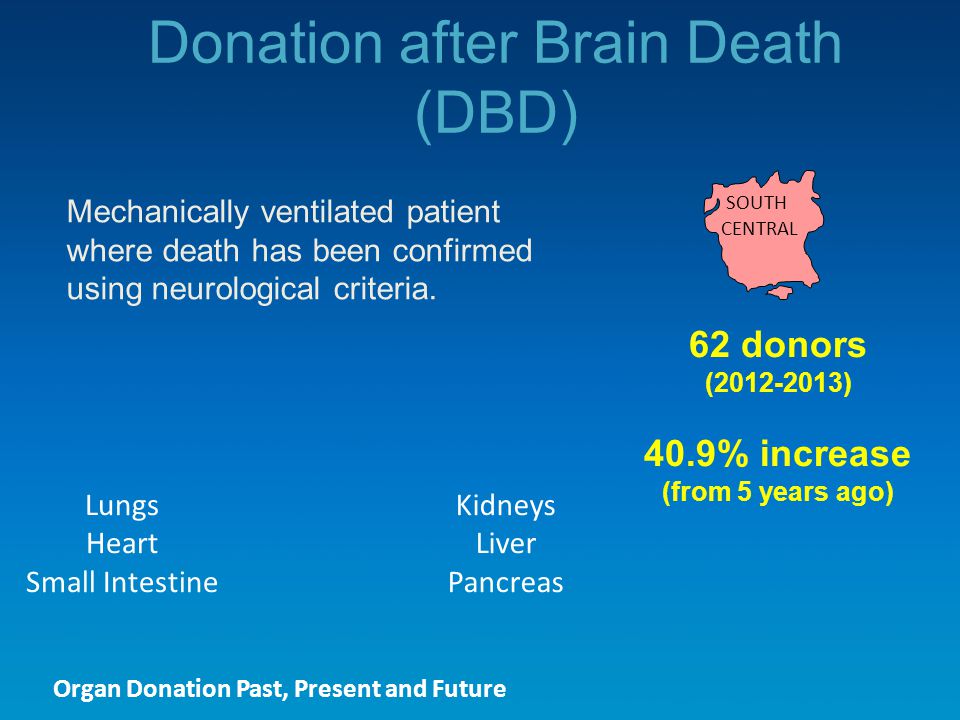 Donation after Brain Death (DBD)

Mechanically ventilated patient where death has been confirmed using neurological criteria.

SOUTH CENTRAL

62 donors
(2012-2013)

40.9% increase
(from 5 years ago)

Lungs
Heart
Small Intestine

Kidneys
Liver
Pancreas

Organ Donation Past, Present and Future